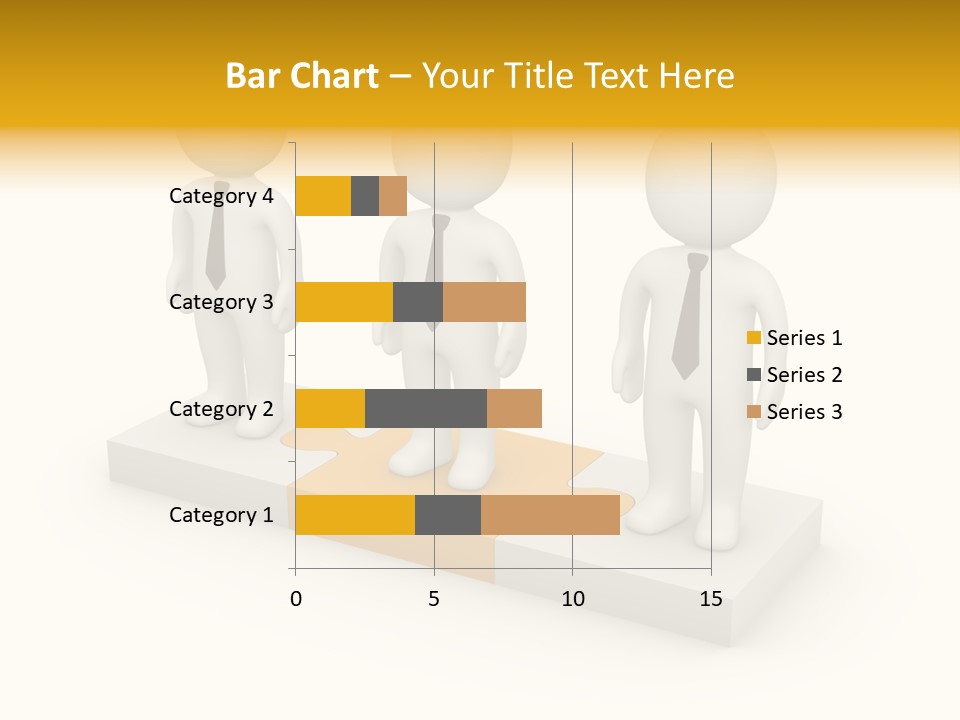 Bar Chart – Your Title Text Here

Category 4
Category 3
Category 2
Category 1

0 5 10 15

Series 1
Series 2
Series 3